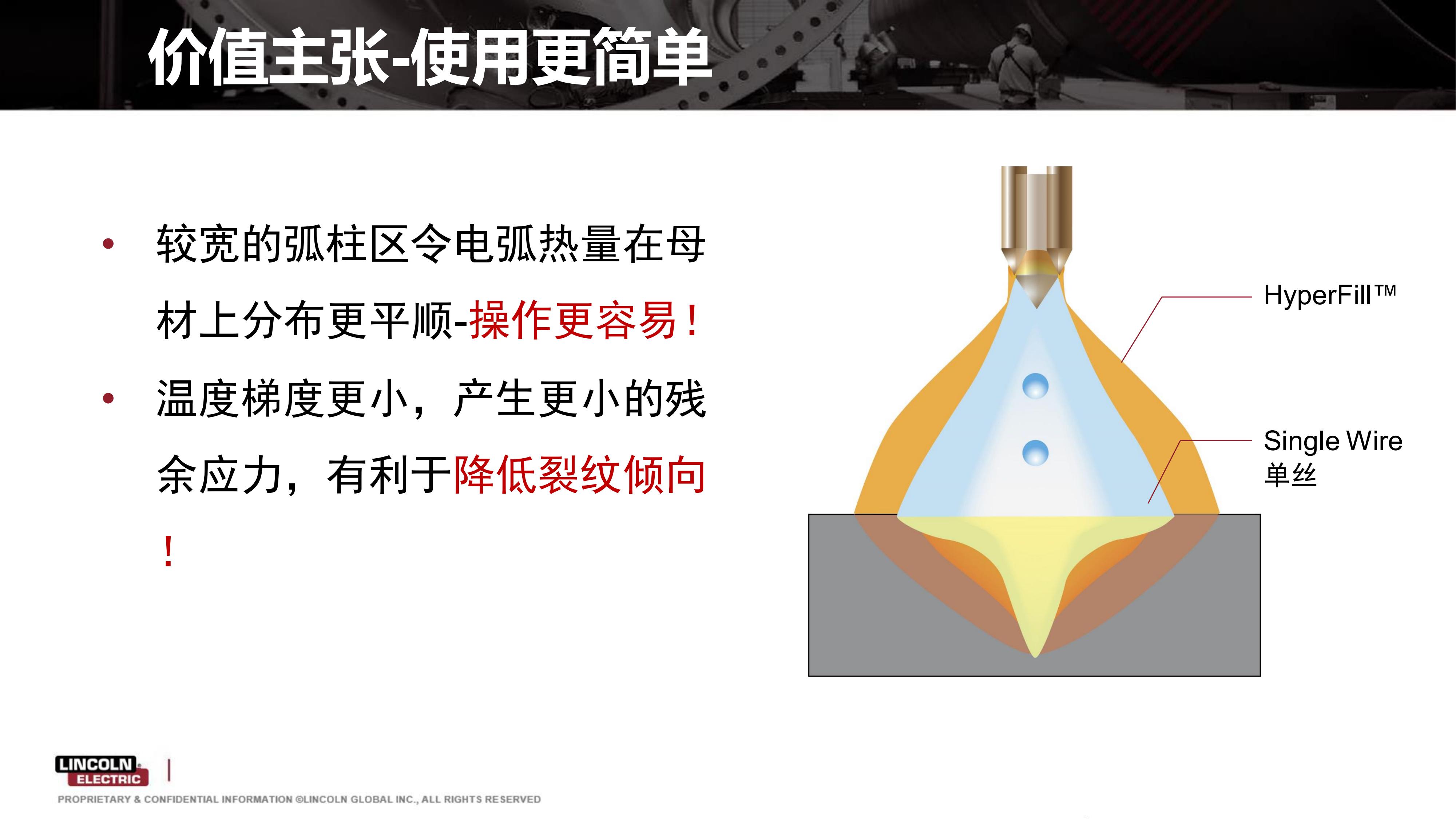 价值主张-使用更简单

• 较宽的弧柱区令电弧热量在母材上分布更平顺-操作更容易！

• 温度梯度更小，产生更小的残余应力，有利于降低裂纹倾向！

HyperFill™

Single Wire
单丝

LINCOLN ELECTRIC

PROPRIETARY & CONFIDENTIAL INFORMATION ©LINCOLN GLOBAL INC., ALL RIGHTS RESERVED